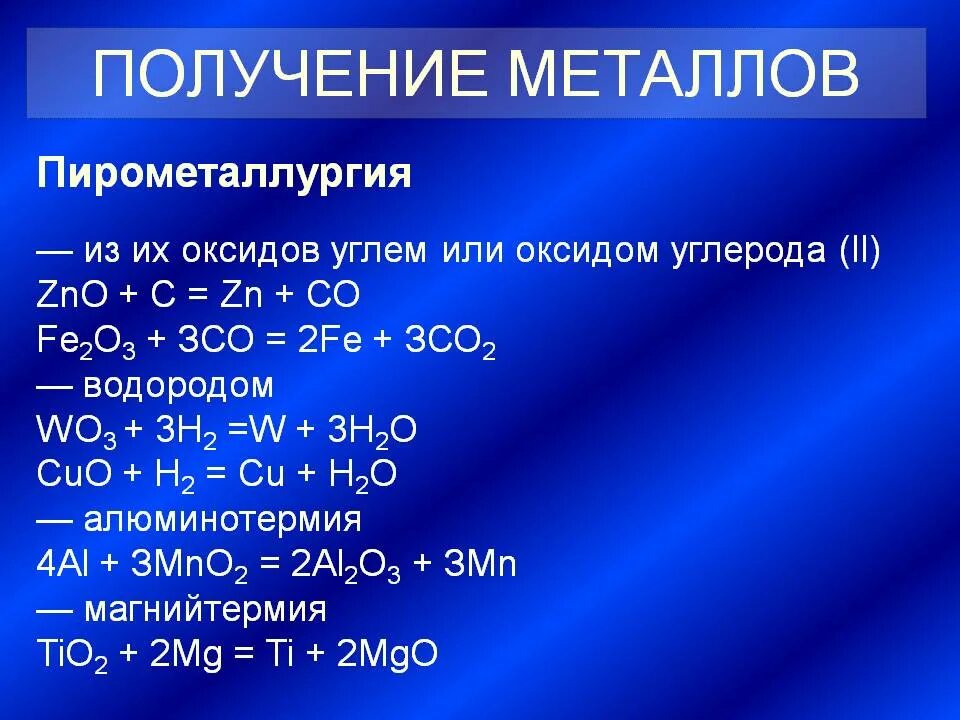 ПОЛУЧЕНИЕ МЕТАЛЛОВ

Пирометаллургия

— из их оксидов углем или оксидом углерода (II)
$ZnO + C = Zn + CO$
$Fe_2O_3 + 3CO = 2Fe + 3CO_2$
— водородом
$WO_3 + 3H_2 = W + 3H_2O$
$CuO + H_2 = Cu + H_2O$
— алюминотермия
$4Al + 3MnO_2 = 2Al_2O_3 + 3Mn$
— магнийтермия
$TiO_2 + 2Mg = Ti + 2MgO$